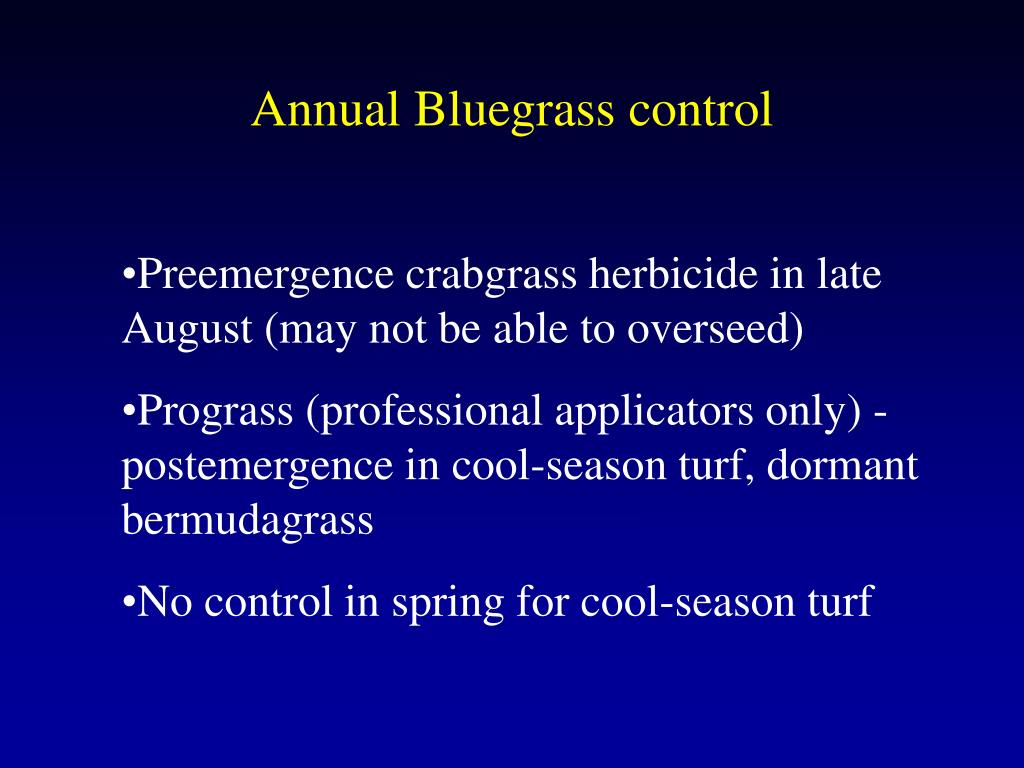 Annual Bluegrass control

•Preemergence crabgrass herbicide in late August (may not be able to overseed)

•Prograss (professional applicators only) - postemergence in cool-season turf, dormant bermudagrass

•No control in spring for cool-season turf